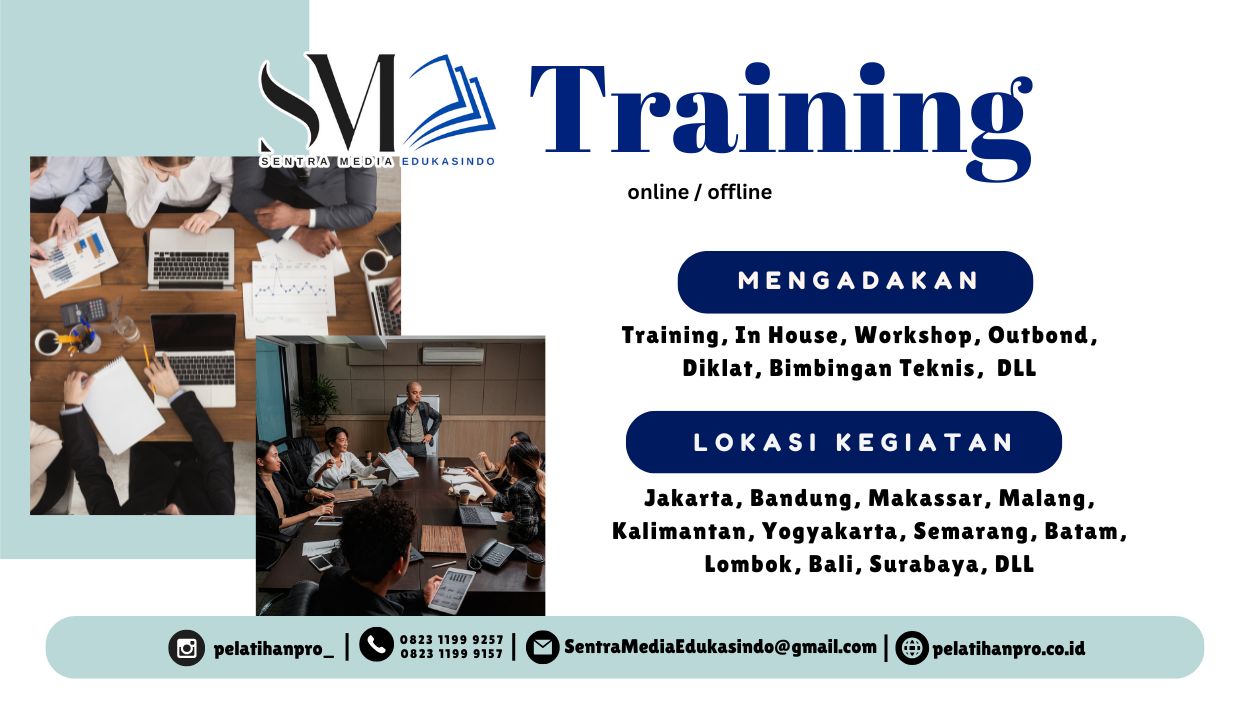 SM

SENTRA MEDIA EDUKASINDO

Training

online / offline

MENGADAKAN

Training, In House, Workshop, Outbond, Diklat, Bimbingan Teknis, DLL

LOKASI KEGIATAN

Jakarta, Bandung, Makassar, Malang, Kalimantan, Yogyakarta, Semarang, Batam, Lombok, Bali, Surabaya, DLL

pelatihanpro_ | 0823 1199 9257 0823 1199 9157 | SentraMediaEdukasindo@gmail.com | pelatihanpro.co.id